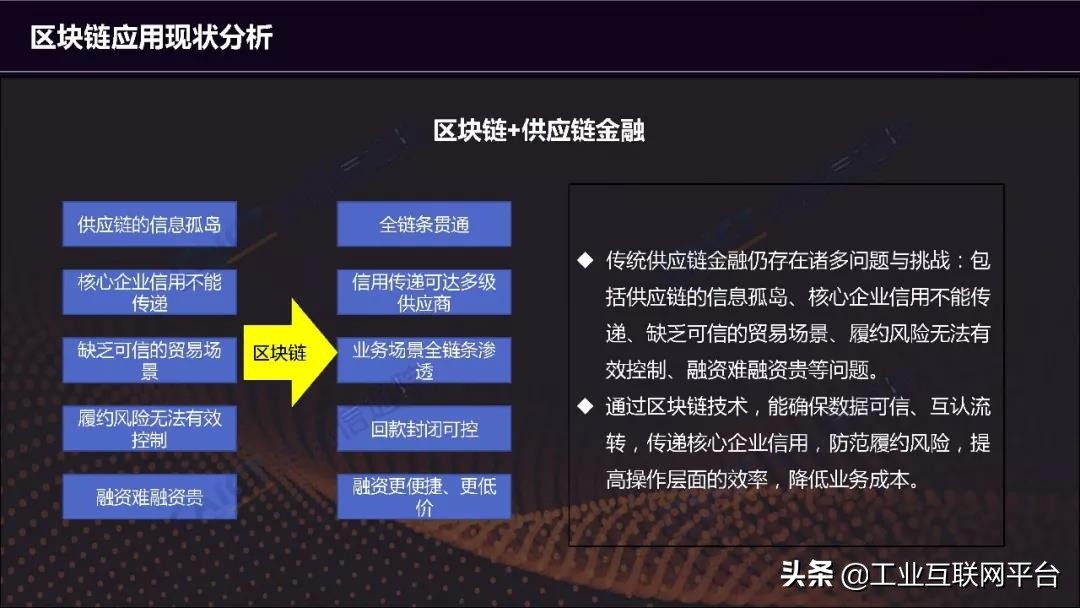 区块链应用现状分析

区块链+供应链金融

供应链的信息孤岛

核心企业信用不能传递

缺乏可信的贸易场景

履约风险无法有效控制

融资难融资贵

区块链

全链条贯通

信用传递可达多级供应商

业务场景全链条渗透

回款封闭可控

融资更便捷、更低价

◆ 传统供应链金融仍存在诸多问题与挑战：包括供应链的信息孤岛、核心企业信用不能传递、缺乏可信的贸易场景、履约风险无法有效控制、融资难融资贵等问题。

◆ 通过区块链技术，能确保数据可信、互认流转，传递核心企业信用，防范履约风险，提高操作层面的效率，降低业务成本。

头条 @工业互联网平台